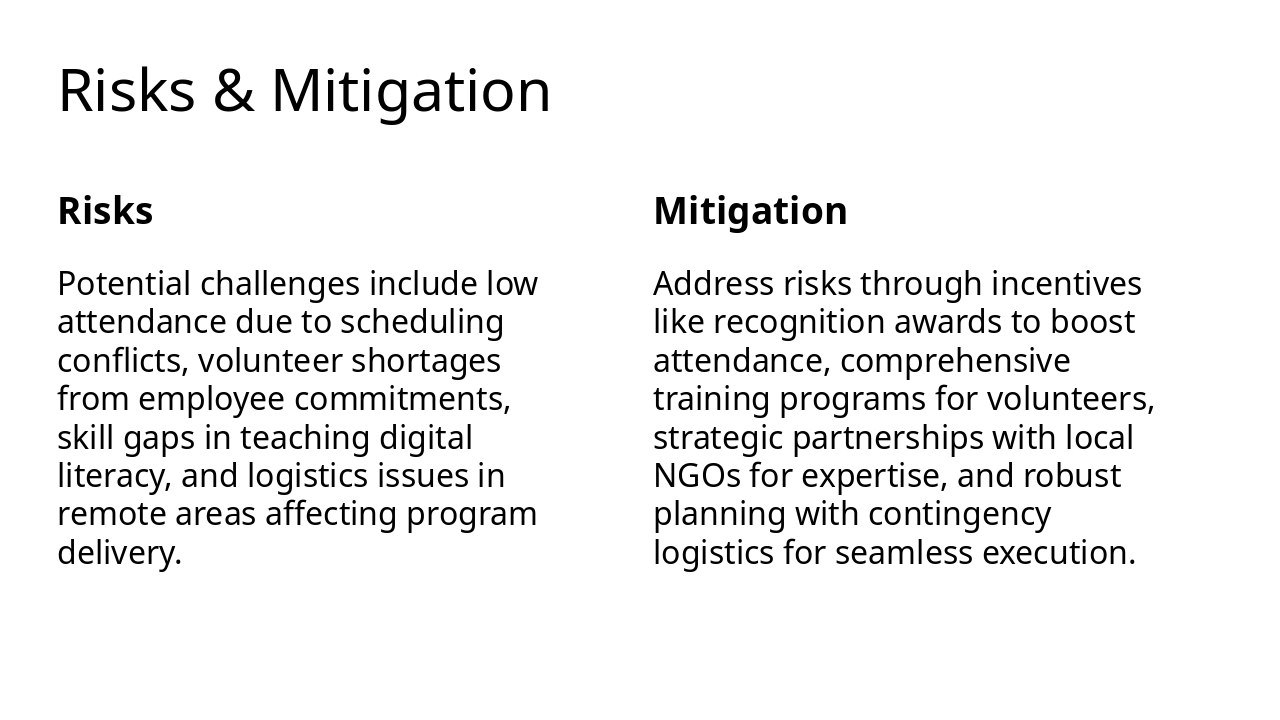 Risks & Mitigation

Risks

Potential challenges include low attendance due to scheduling conflicts, volunteer shortages from employee commitments, skill gaps in teaching digital literacy, and logistics issues in remote areas affecting program delivery.

Mitigation

Address risks through incentives like recognition awards to boost attendance, comprehensive training programs for volunteers, strategic partnerships with local NGOs for expertise, and robust planning with contingency logistics for seamless execution.